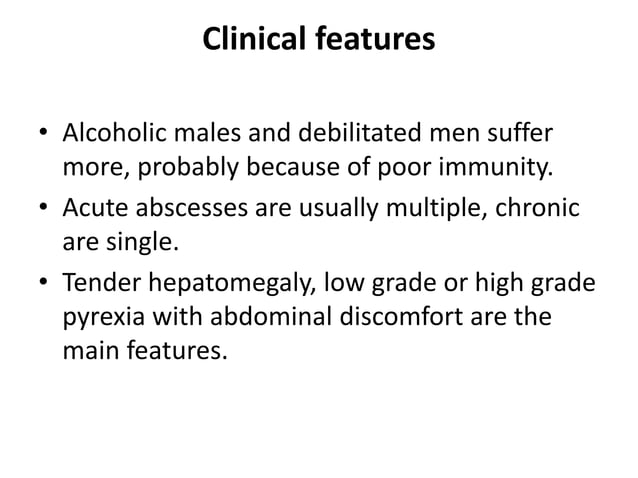 Clinical features

• Alcoholic males and debilitated men suffer more, probably because of poor immunity.
• Acute abscesses are usually multiple, chronic are single.
• Tender hepatomegaly, low grade or high grade pyrexia with abdominal discomfort are the main features.